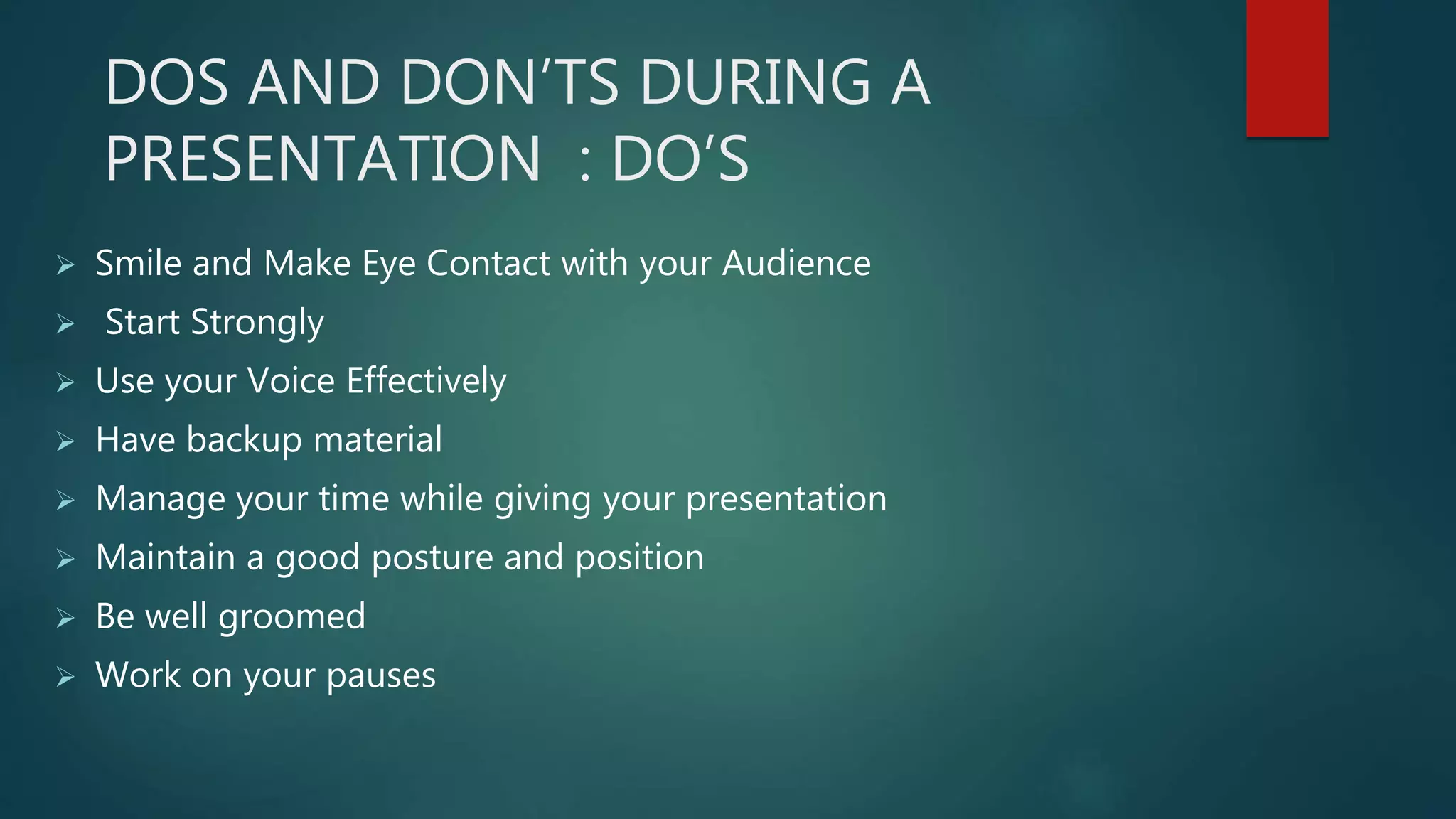 DOS AND DON'TS DURING A PRESENTATION : DO'S

➢ Smile and Make Eye Contact with your Audience
➢ Start Strongly
➢ Use your Voice Effectively
➢ Have backup material
➢ Manage your time while giving your presentation
➢ Maintain a good posture and position
➢ Be well groomed
➢ Work on your pauses